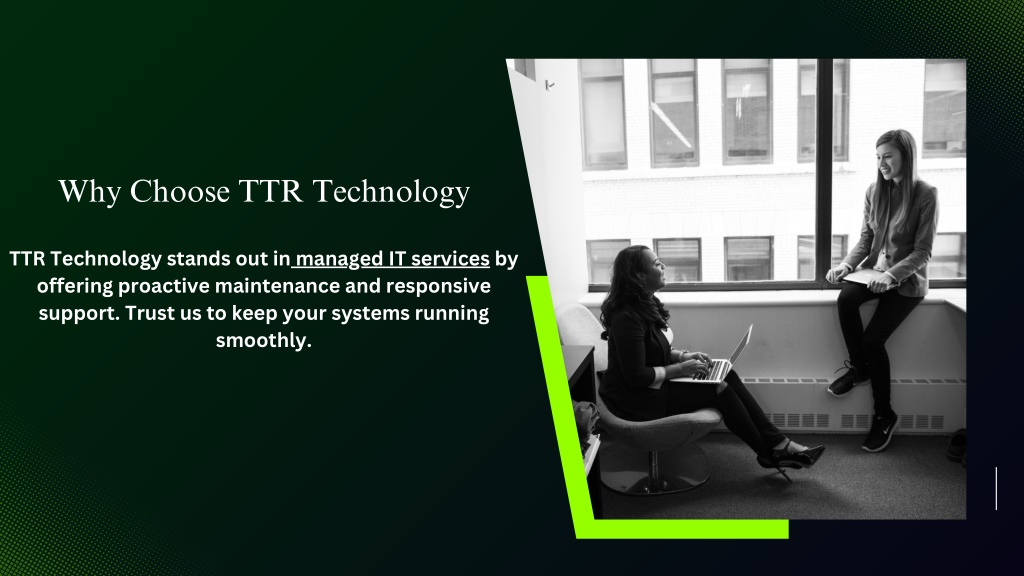 Why Choose TTR Technology

TTR Technology stands out in managed IT services by offering proactive maintenance and responsive support. Trust us to keep your systems running smoothly.